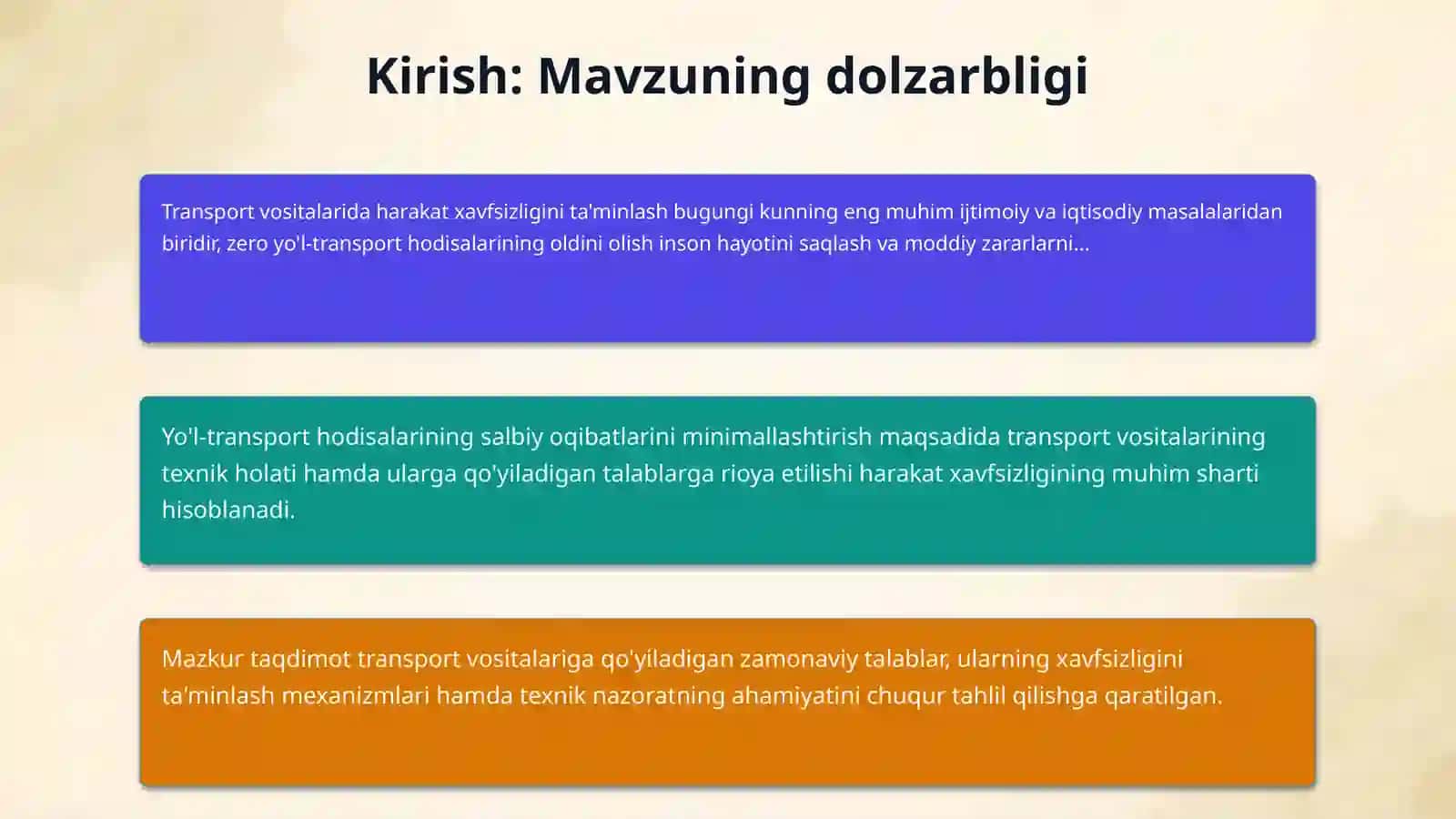 Kirish: Mavzuning dolzarbligi

Transport vositalarida harakat xavfsizligini ta'minlash bugungi kunning eng muhim ijtimoiy va iqtisodiy masalalaridan biridir, zero yo'l-transport hodisalarining oldini olish inson hayotini saqlash va moddiy zararlarni...

Yo'l-transport hodisalarining salbiy oqibatlarini minimallashtirish maqsadida transport vositalarining texnik holati hamda ularga qo'yiladigan talablarga rioya etilishi harakat xavfsizligining muhim sharti hisoblanadi.

Mazkur taqdimot transport vositalariga qo'yiladigan zamonaviy talablar, ularning xavfsizligini ta'minlash mexanizmlari hamda texnik nazoratning ahamiyatini chuqur tahlil qilishga qaratilgan.